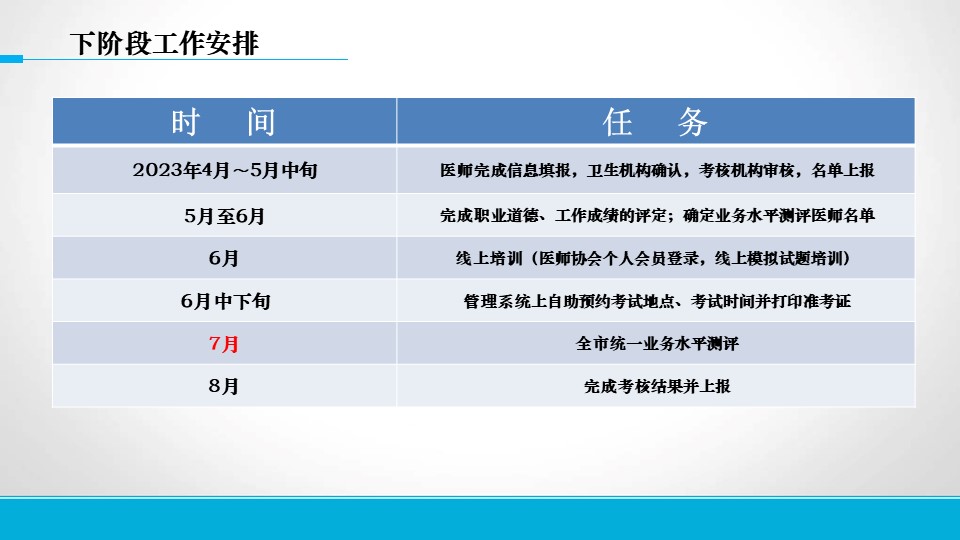 下阶段工作安排

| 时　间 | 任　务 |
|---|---|
| 2023年4月～5月中旬 | 医师完成信息填报，卫生机构确认，考核机构审核，名单上报 |
| 5月至6月 | 完成职业道德、工作成绩的评定；确定业务水平测评医师名单 |
| 6月 | 线上培训（医师协会个人会员登录，线上模拟试题培训） |
| 6月中下旬 | 管理系统上自助预约考试地点、考试时间并打印准考证 |
| 7月 | 全市统一业务水平测评 |
| 8月 | 完成考核结果并上报 |